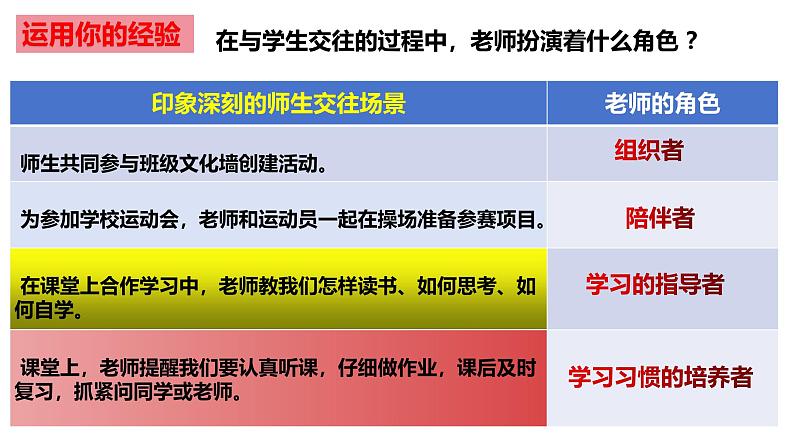 运用你的经验　在与学生交往的过程中，老师扮演着什么角色？

| 印象深刻的师生交往场景 | 老师的角色 |
|---|---|
| 师生共同参与班级文化墙创建活动。 | 组织者 |
| 为参加学校运动会，老师和运动员一起在操场准备参赛项目。 | 陪伴者 |
| 在课堂上合作学习中，老师教我们怎样读书、如何思考、如何自学。 | 学习的指导者 |
| 课堂上，老师提醒我们要认真听课，仔细做作业，课后及时复习，抓紧问同学或老师。 | 学习习惯的培养者 |